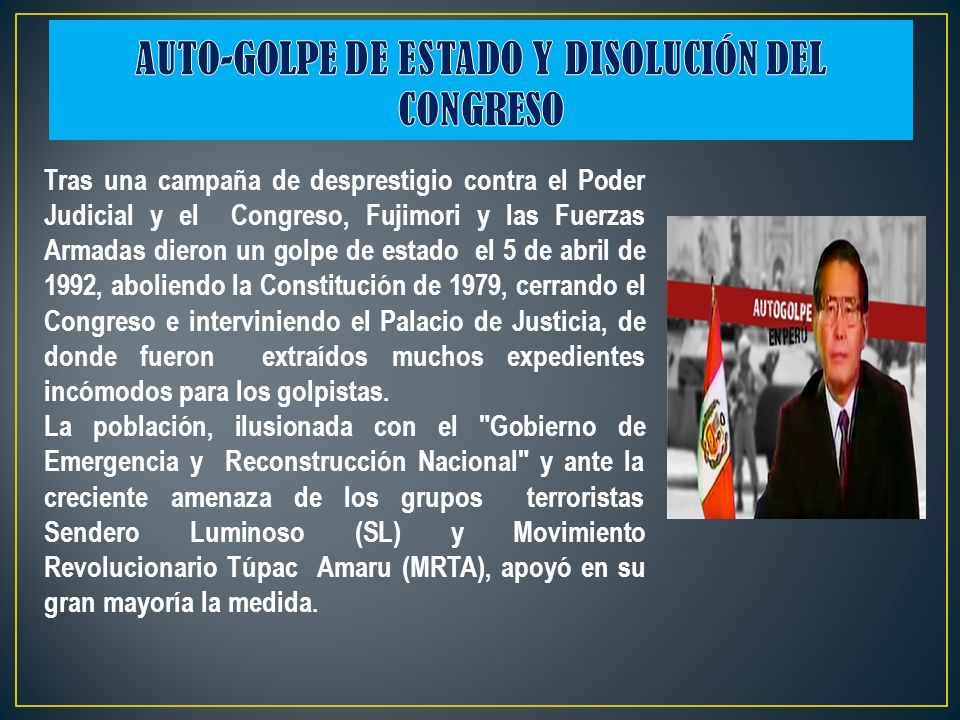 AUTO-GOLPE DE ESTADO Y DISOLUCIÓN DEL CONGRESO

Tras una campaña de desprestigio contra el Poder Judicial y el Congreso, Fujimori y las Fuerzas Armadas dieron un golpe de estado el 5 de abril de 1992, aboliendo la Constitución de 1979, cerrando el Congreso e interviniendo el Palacio de Justicia, de donde fueron extraídos muchos expedientes incómodos para los golpistas.
La población, ilusionada con el "Gobierno de Emergencia y Reconstrucción Nacional" y ante la creciente amenaza de los grupos terroristas Sendero Luminoso (SL) y Movimiento Revolucionario Túpac Amaru (MRTA), apoyó en su gran mayoría la medida.

AUTOGOLPE EN PERÚ